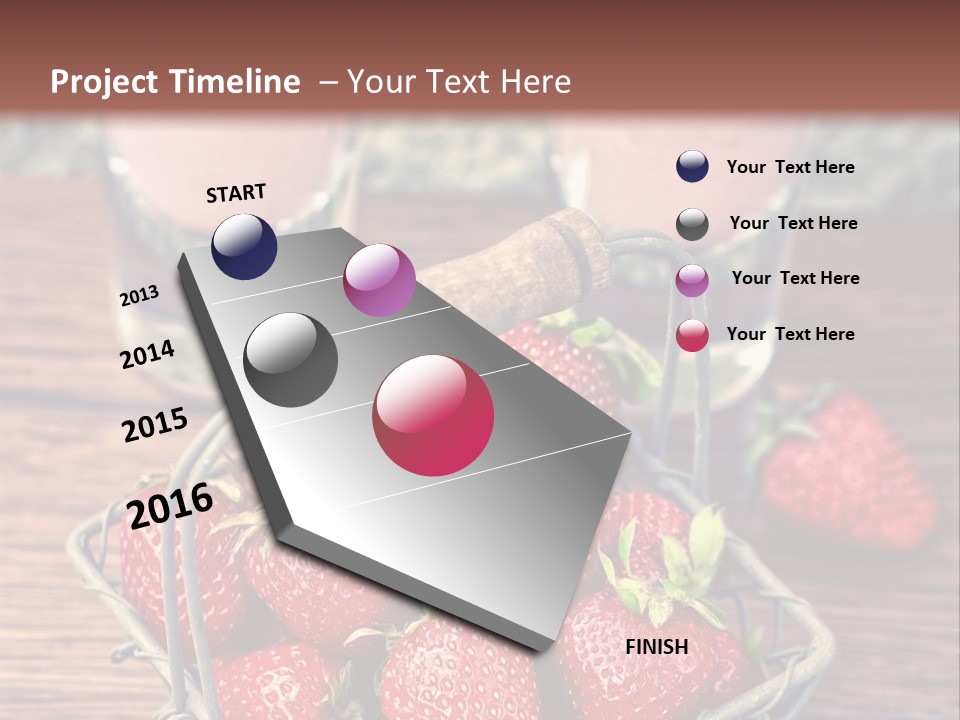 Project Timeline – Your Text Here

START

2013

2014

2015

2016

FINISH

Your Text Here

Your Text Here

Your Text Here

Your Text Here